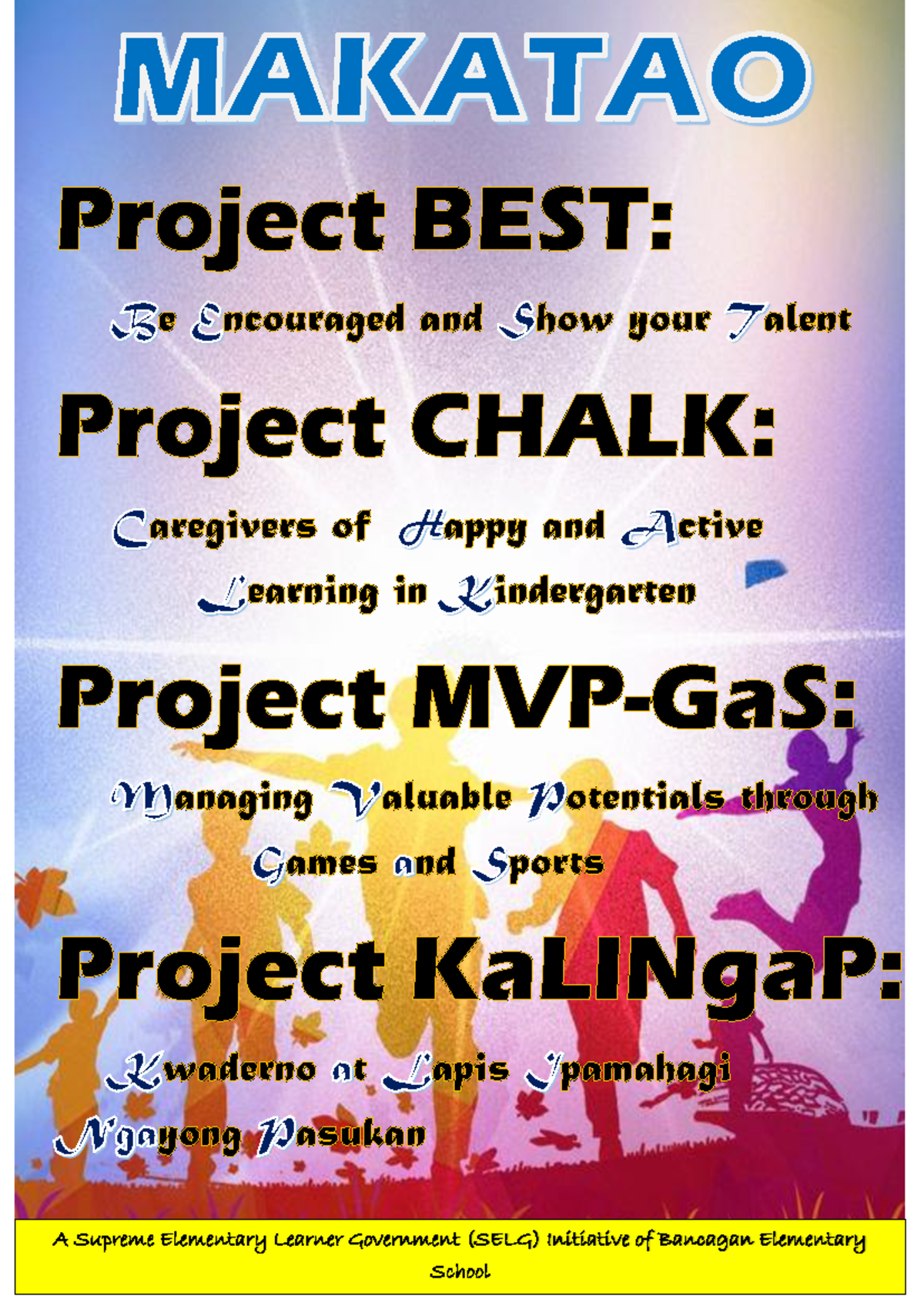 MAKATAO

Project BEST:

Be Encouraged and Show your Talent

Project CHALK:

Caregivers of Happy and Active Learning in Kindergarten

Project MVP-GaS:

Managing Valuable Potentials through Games and Sports

Project KaLINgaP:

Kwaderno at Lapis Ipamahagi Ngayong Pasukan

A Supreme Elementary Learner Government (SELG) Initiative of Bancagan Elementary School